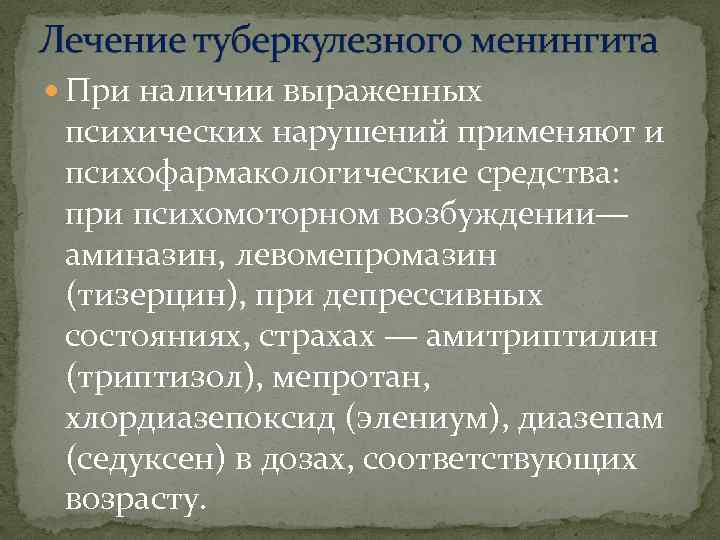 Лечение туберкулезного менингита

При наличии выраженных психических нарушений применяют и психофармакологические средства: при психомоторном возбуждении— аминазин, левомепромазин (тизерцин), при депрессивных состояниях, страхах — амитриптилин (триптизол), мепротан, хлордиазепоксид (элениум), диазепам (седуксен) в дозах, соответствующих возрасту.